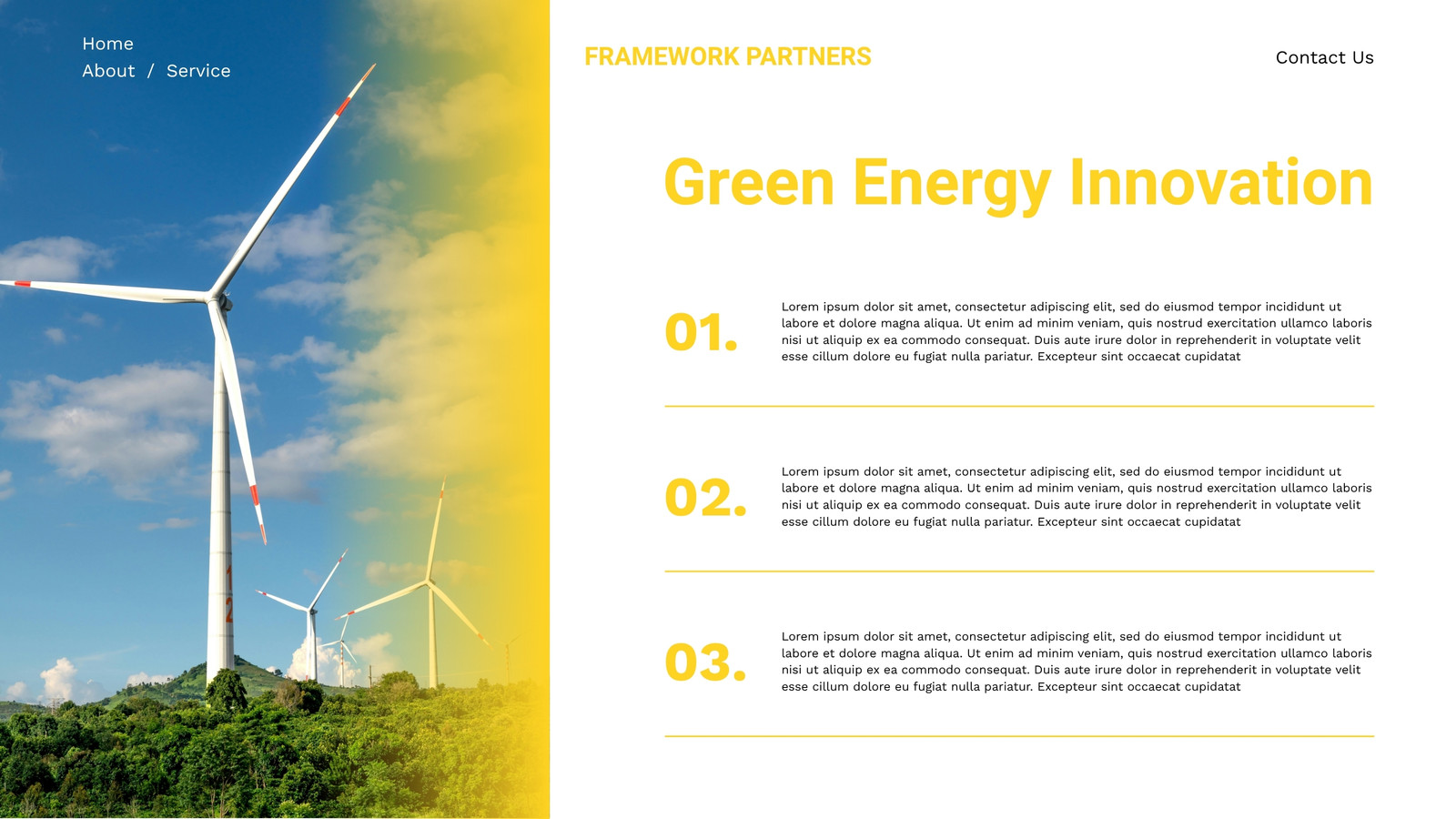 Home
About / Service

FRAMEWORK PARTNERS

Contact Us

Green Energy Innovation

01.

Lorem ipsum dolor sit amet, consectetur adipiscing elit, sed do eiusmod tempor incididunt ut labore et dolore magna aliqua. Ut enim ad minim veniam, quis nostrud exercitation ullamco laboris nisi ut aliquip ex ea commodo consequat. Duis aute irure dolor in reprehenderit in voluptate velit esse cillum dolore eu fugiat nulla pariatur. Excepteur sint occaecat cupidatat

02.

Lorem ipsum dolor sit amet, consectetur adipiscing elit, sed do eiusmod tempor incididunt ut labore et dolore magna aliqua. Ut enim ad minim veniam, quis nostrud exercitation ullamco laboris nisi ut aliquip ex ea commodo consequat. Duis aute irure dolor in reprehenderit in voluptate velit esse cillum dolore eu fugiat nulla pariatur. Excepteur sint occaecat cupidatat

03.

Lorem ipsum dolor sit amet, consectetur adipiscing elit, sed do eiusmod tempor incididunt ut labore et dolore magna aliqua. Ut enim ad minim veniam, quis nostrud exercitation ullamco laboris nisi ut aliquip ex ea commodo consequat. Duis aute irure dolor in reprehenderit in voluptate velit esse cillum dolore eu fugiat nulla pariatur. Excepteur sint occaecat cupidatat